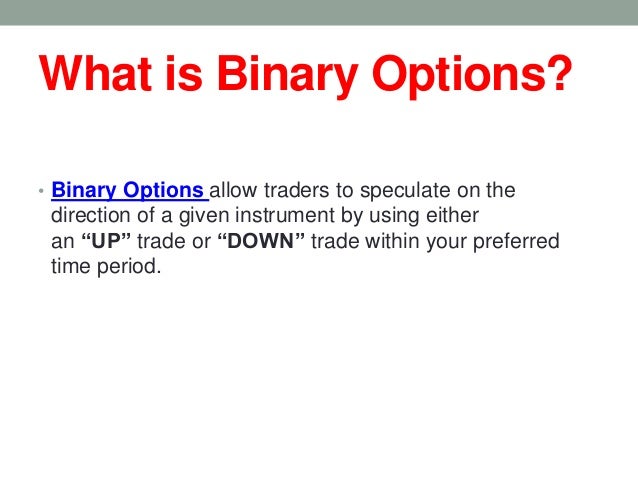 What is Binary Options?

• Binary Options allow traders to speculate on the direction of a given instrument by using either an “UP” trade or “DOWN” trade within your preferred time period.